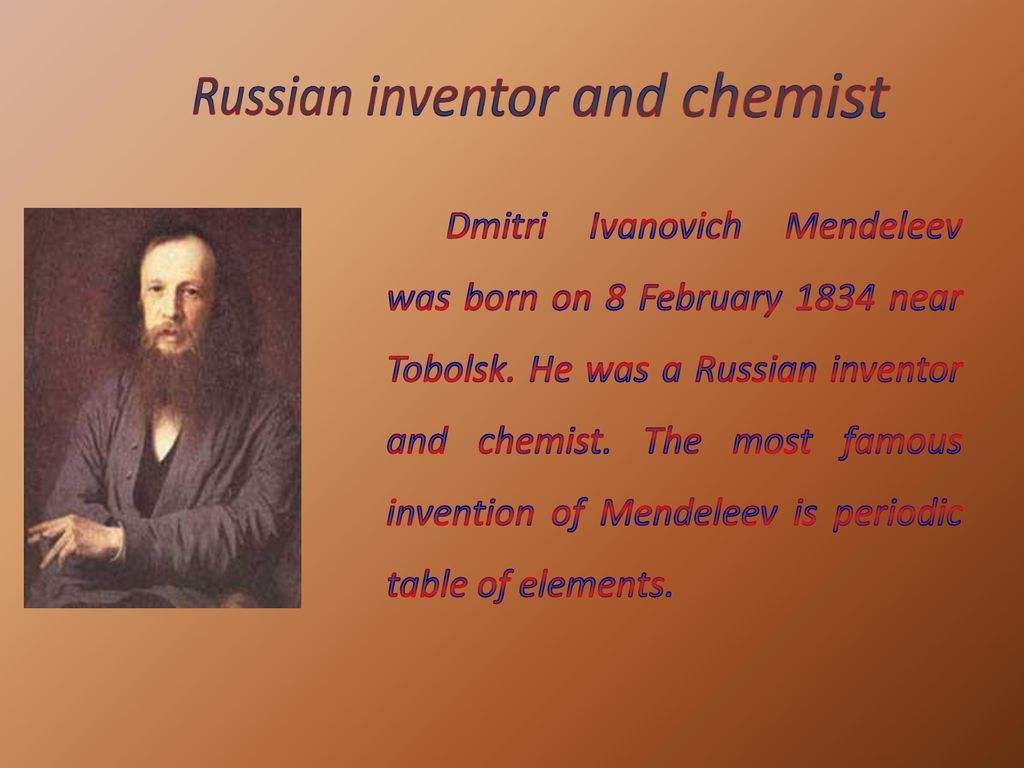 Russian inventor and chemist

Dmitri Ivanovich Mendeleev was born on 8 February 1834 near Tobolsk. He was a Russian inventor and chemist. The most famous invention of Mendeleev is periodic table of elements.